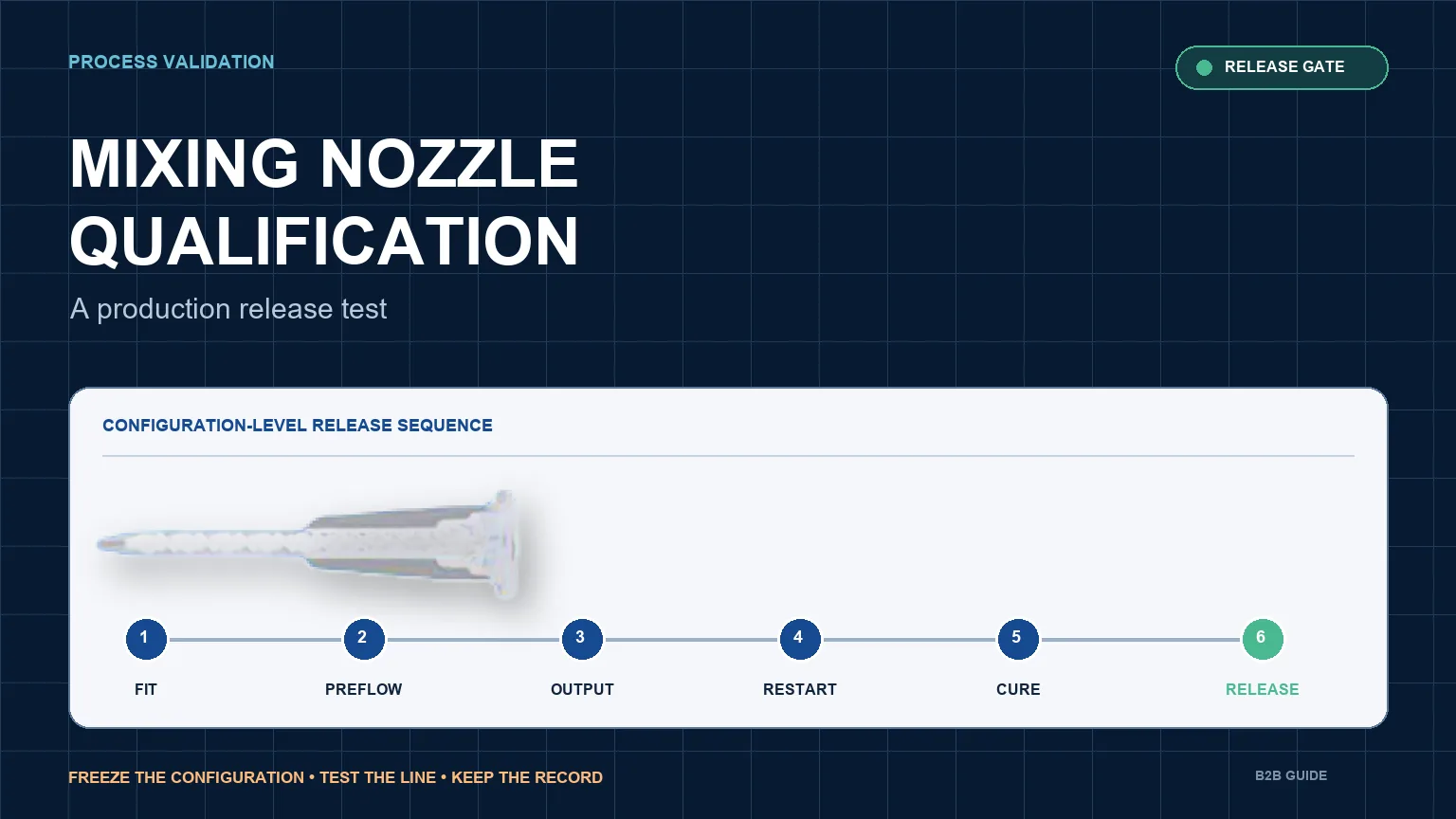 PROCESS VALIDATION

RELEASE GATE

MIXING NOZZLE QUALIFICATION

A production release test

CONFIGURATION-LEVEL RELEASE SEQUENCE

1
FIT

2
PREFLOW

3
OUTPUT

4
RESTART

5
CURE

6
RELEASE

FREEZE THE CONFIGURATION • TEST THE LINE • KEEP THE RECORD

B2B GUIDE